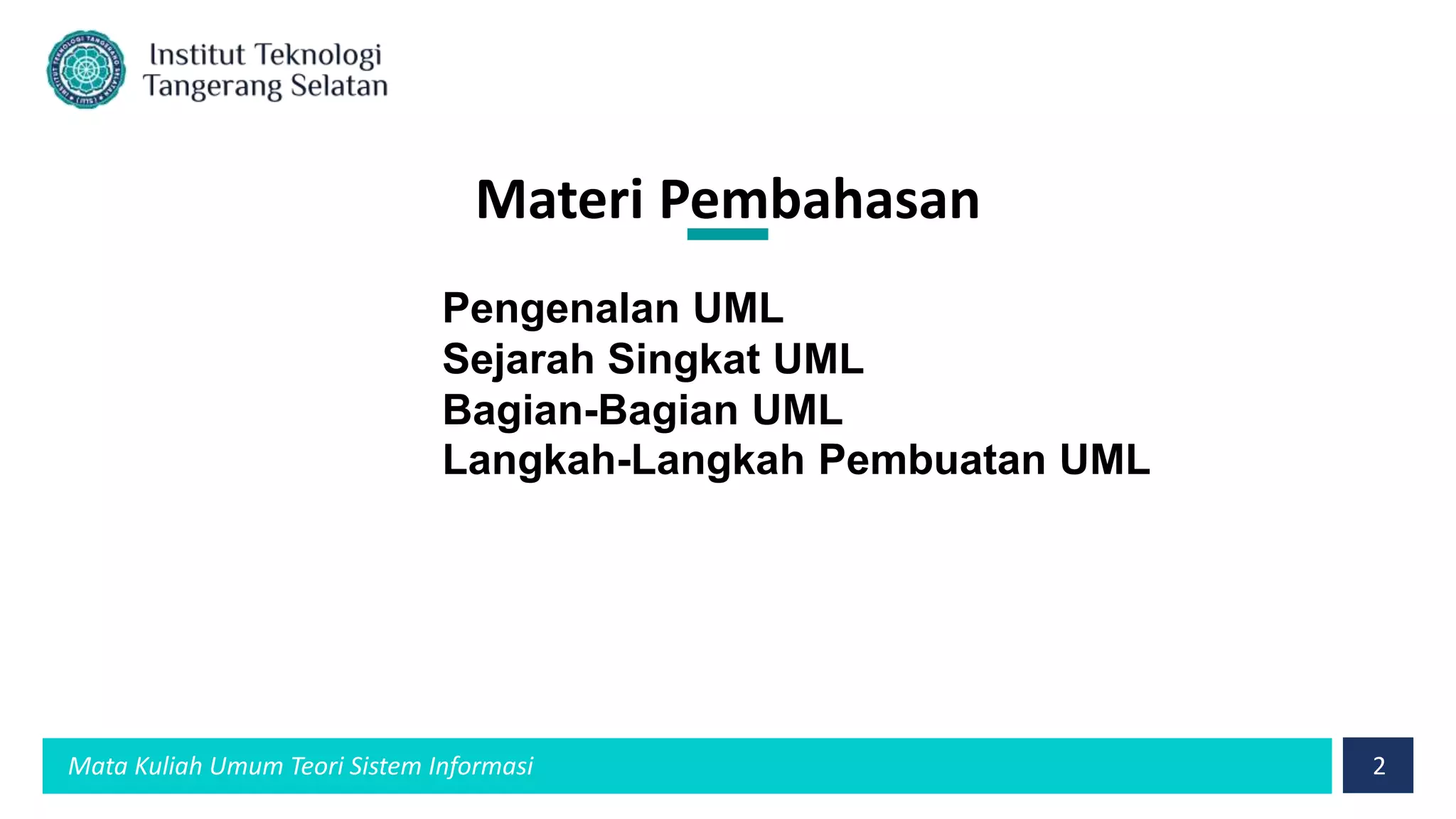 Institut Teknologi
Tangerang Selatan

Materi Pembahasan

Pengenalan UML
Sejarah Singkat UML
Bagian-Bagian UML
Langkah-Langkah Pembuatan UML

Mata Kuliah Umum Teori Sistem Informasi

2